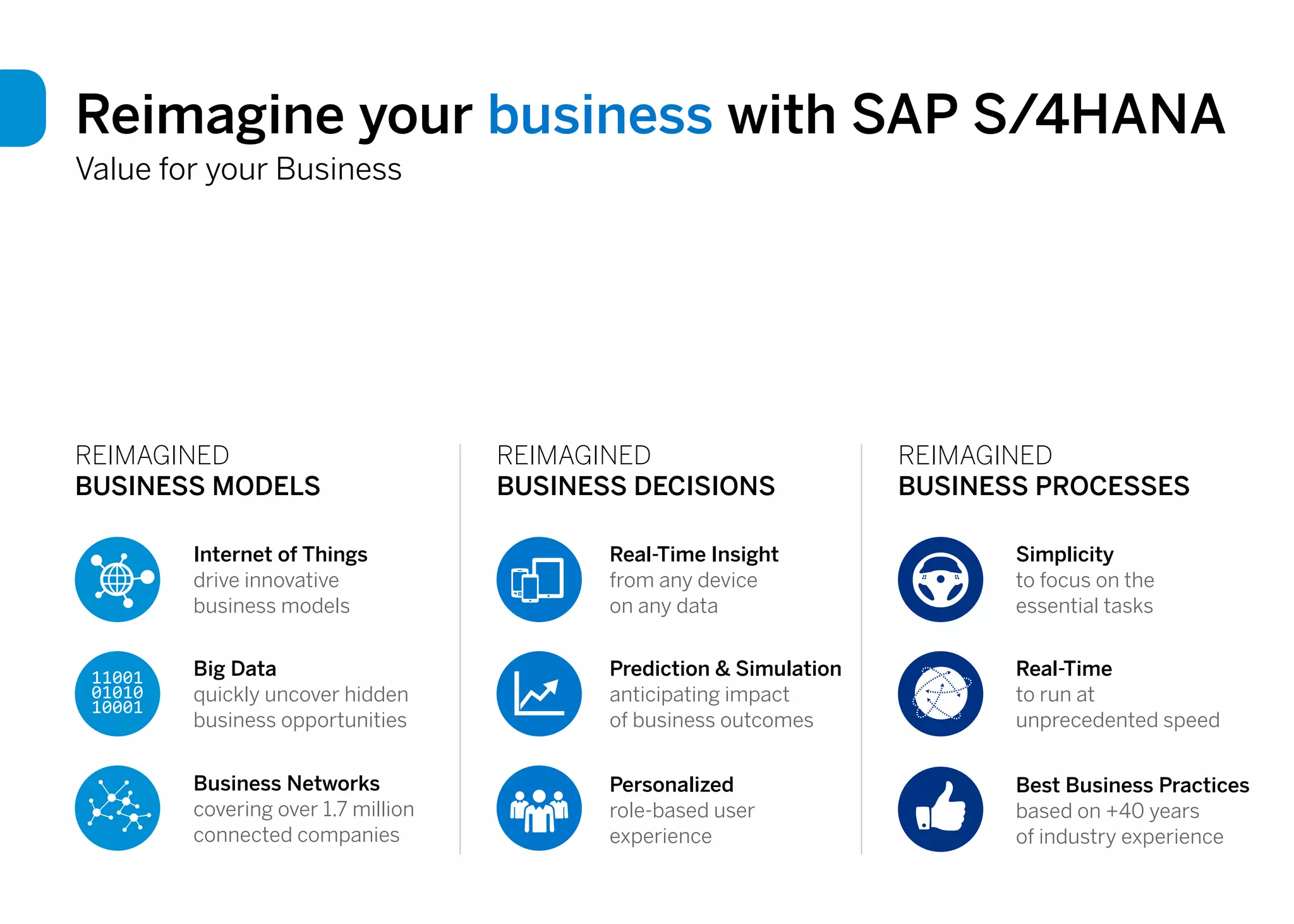 Reimagine your business with SAP S/4HANA
Value for your Business

REIMAGINED
BUSINESS MODELS

Internet of Things
drive innovative business models

11001
01010
10001

Big Data
quickly uncover hidden business opportunities

Business Networks
covering over 1.7 million connected companies

REIMAGINED
BUSINESS DECISIONS

Real-Time Insight
from any device on any data

Prediction & Simulation
anticipating impact of business outcomes

Personalized
role-based user experience

REIMAGINED
BUSINESS PROCESSES

Simplicity
to focus on the essential tasks

Real-Time
to run at unprecedented speed

Best Business Practices
based on +40 years of industry experience